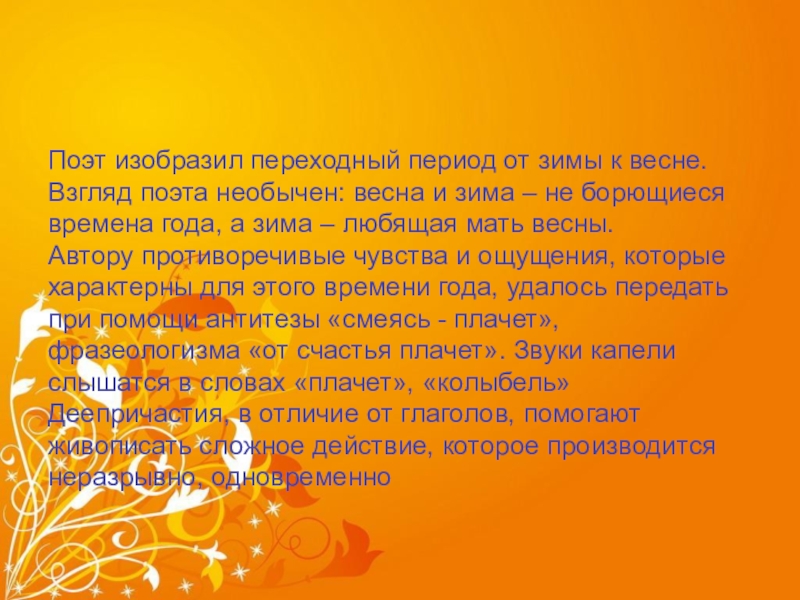 Поэт изобразил переходный период от зимы к весне. Взгляд поэта необычен: весна и зима – не борющиеся времена года, а зима – любящая мать весны.
Автору противоречивые чувства и ощущения, которые характерны для этого времени года, удалось передать при помощи антитезы «смеясь - плачет», фразеологизма «от счастья плачет». Звуки капели слышатся в словах «плачет», «колыбель»
Деепричастия, в отличие от глаголов, помогают живописать сложное действие, которое производится неразрывно, одновременно